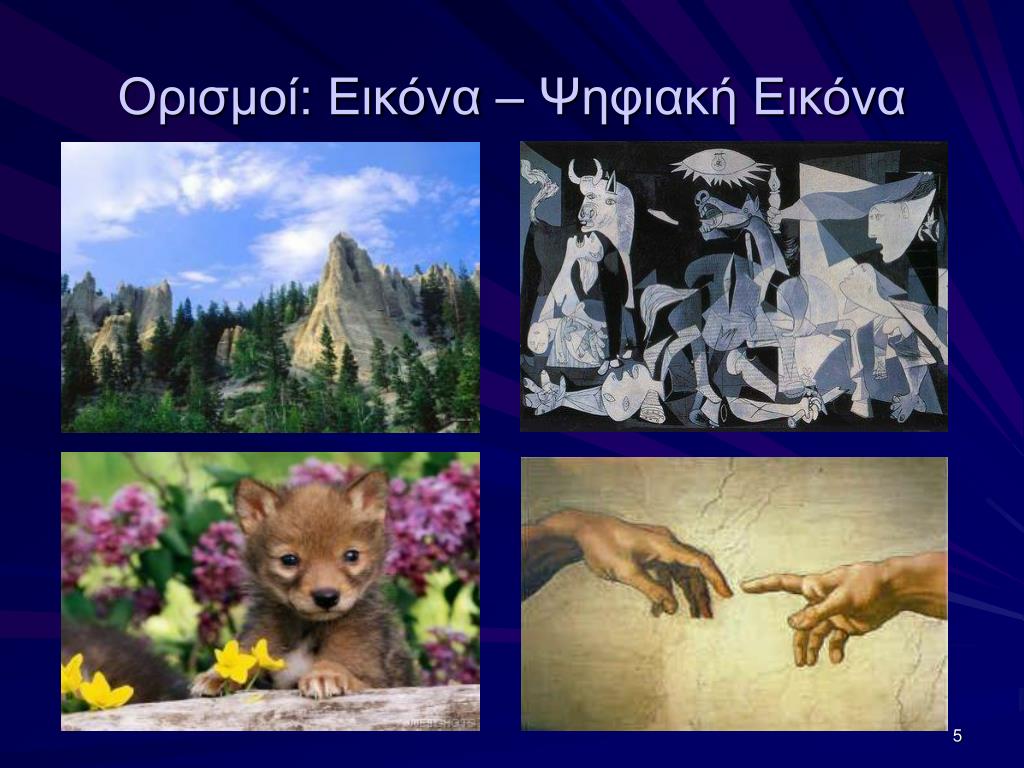 Ορισμοί: Εικόνα – Ψηφιακή Εικόνα

5